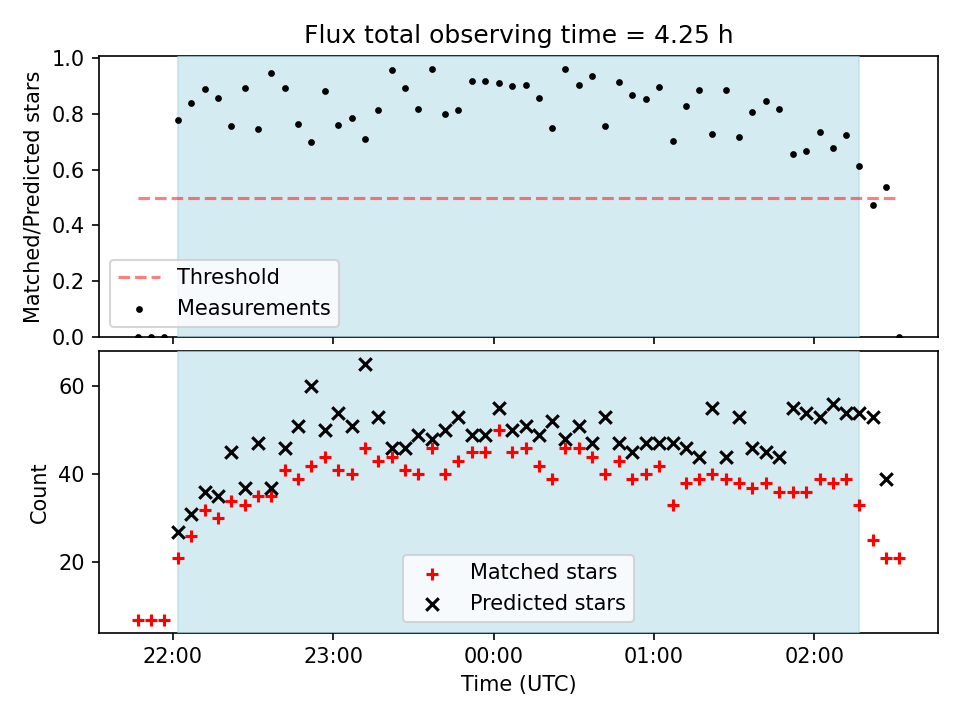 Flux total observing time = 4.25 h

Matched/Predicted stars

1.0
0.8
0.6
0.4
0.2
0.0

Threshold
Measurements

Count

60
40
20

Matched stars
Predicted stars

22:00
23:00
00:00
01:00
02:00

Time (UTC)